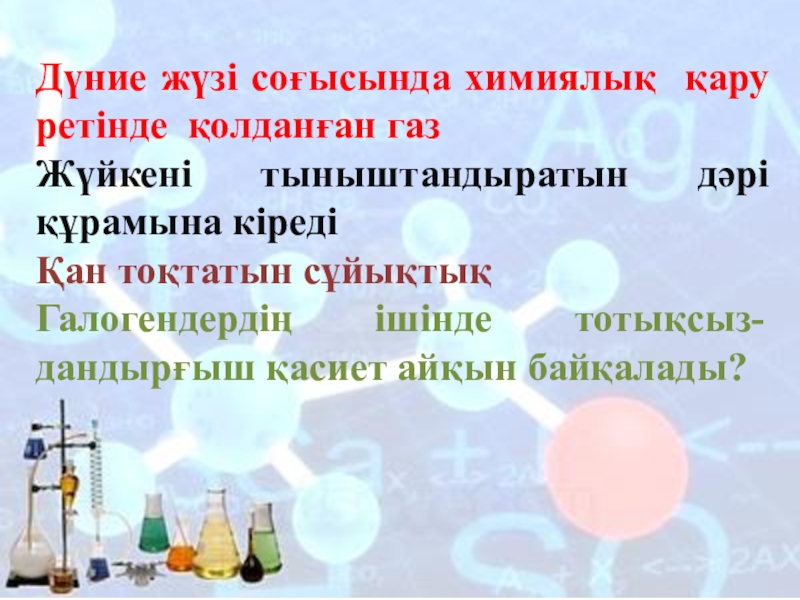 Дүние жүзі соғысында химиялық қару ретінде қолданған газ

Жүйкені тыныштандыратын дәрі құрамына кіреді

Қан тоқтатын сұйықтық

Галогендердің ішінде тотықсыздандырғыш қасиет айқын байқалады?